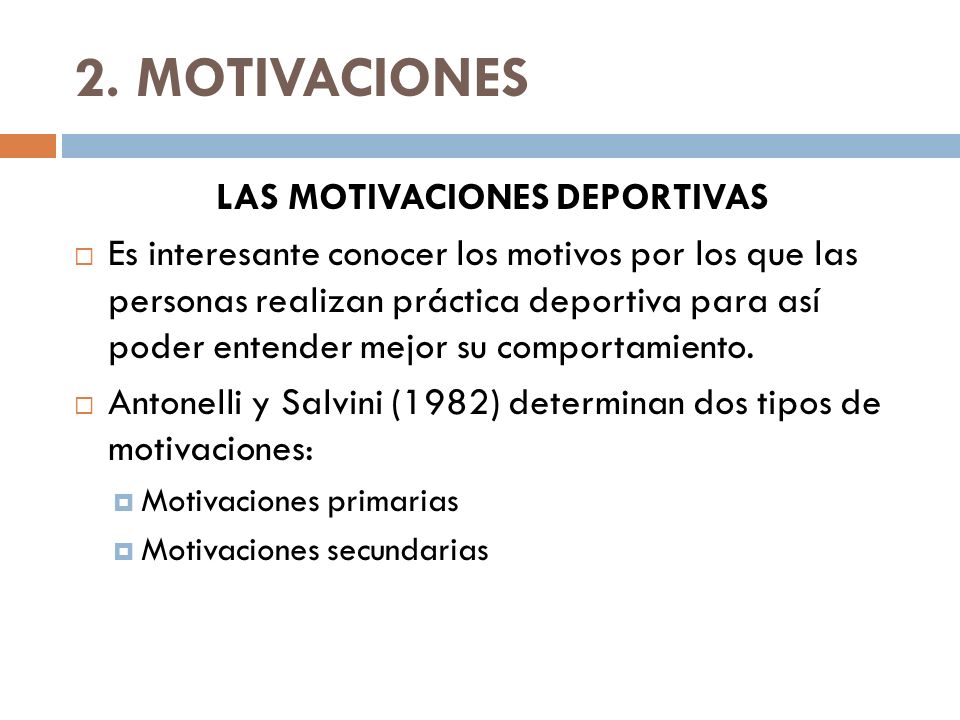 2. MOTIVACIONES

LAS MOTIVACIONES DEPORTIVAS

Es interesante conocer los motivos por los que las personas realizan práctica deportiva para así poder entender mejor su comportamiento.

Antonelli y Salvini (1982) determinan dos tipos de motivaciones:

Motivaciones primarias

Motivaciones secundarias